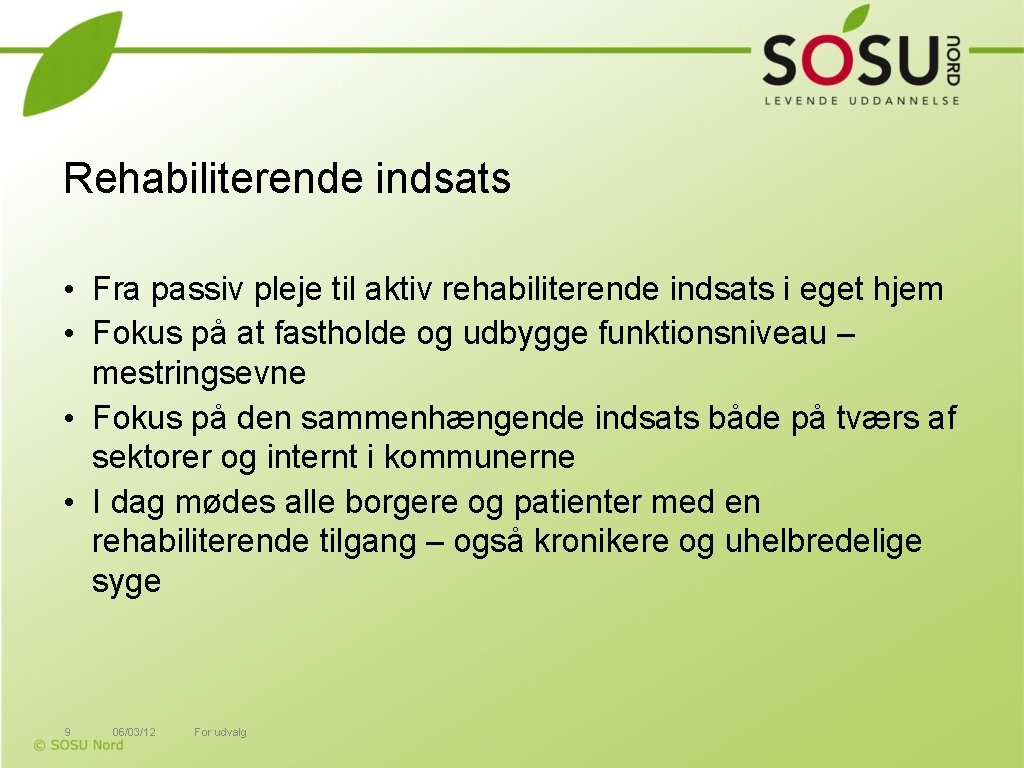 SOSU NORD
LEVENDE UDDANNELSE

Rehabiliterende indsats

• Fra passiv pleje til aktiv rehabiliterende indsats i eget hjem
• Fokus på at fastholde og udbygge funktionsniveau – mestringsevne
• Fokus på den sammenhængende indsats både på tværs af sektorer og internt i kommunerne
• I dag mødes alle borgere og patienter med en rehabiliterende tilgang – også kronikere og uhelbredelige syge

9 06/03/12 For udvalg
© SOSU Nord